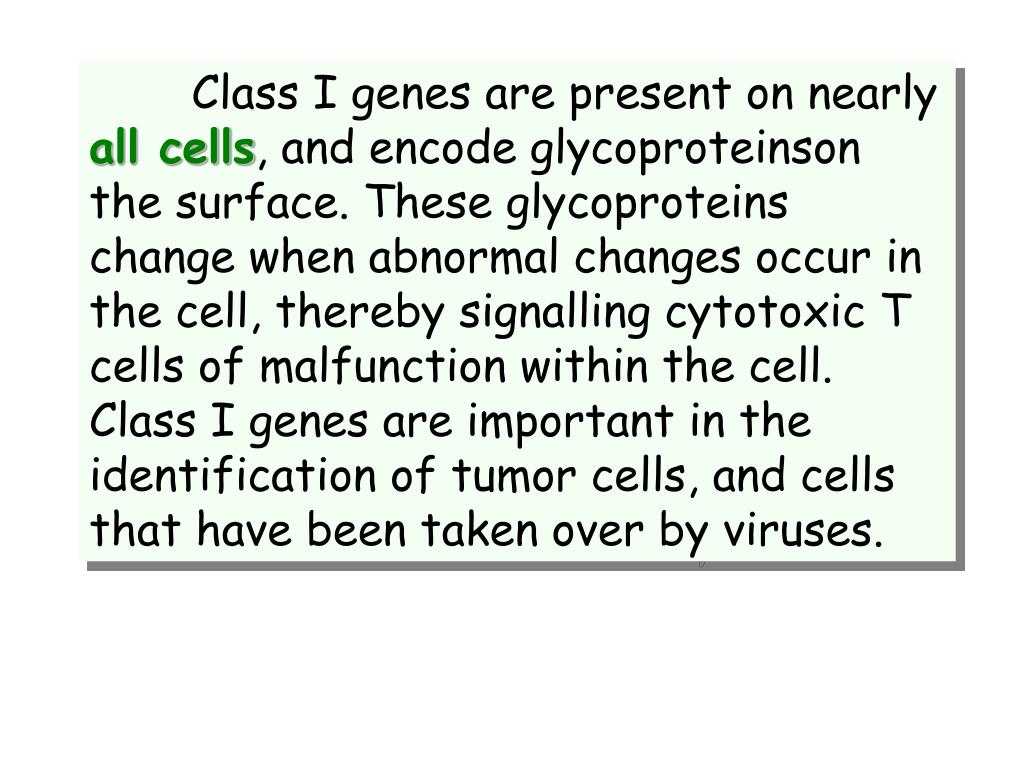 Class I genes are present on nearly all cells, and encode glycoproteinson the surface. These glycoproteins change when abnormal changes occur in the cell, thereby signalling cytotoxic T cells of malfunction within the cell. Class I genes are important in the identification of tumor cells, and cells that have been taken over by viruses.